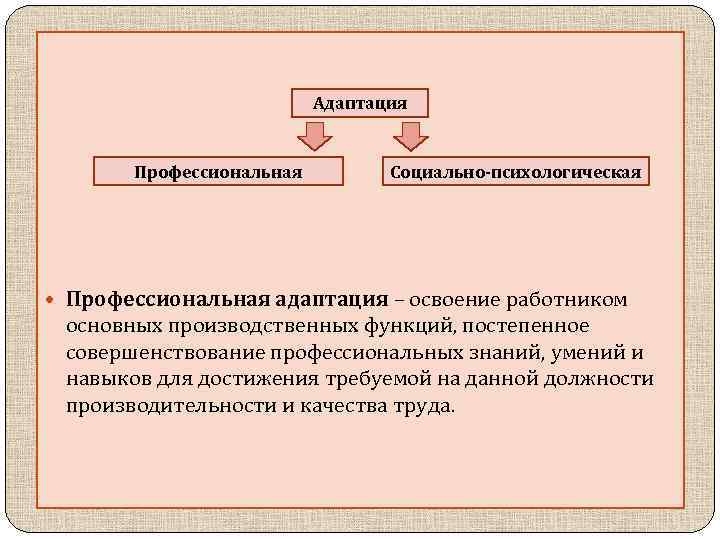 Адаптация

Профессиональная

Социально-психологическая

Профессиональная адаптация – освоение работником основных производственных функций, постепенное совершенствование профессиональных знаний, умений и навыков для достижения требуемой на данной должности производительности и качества труда.